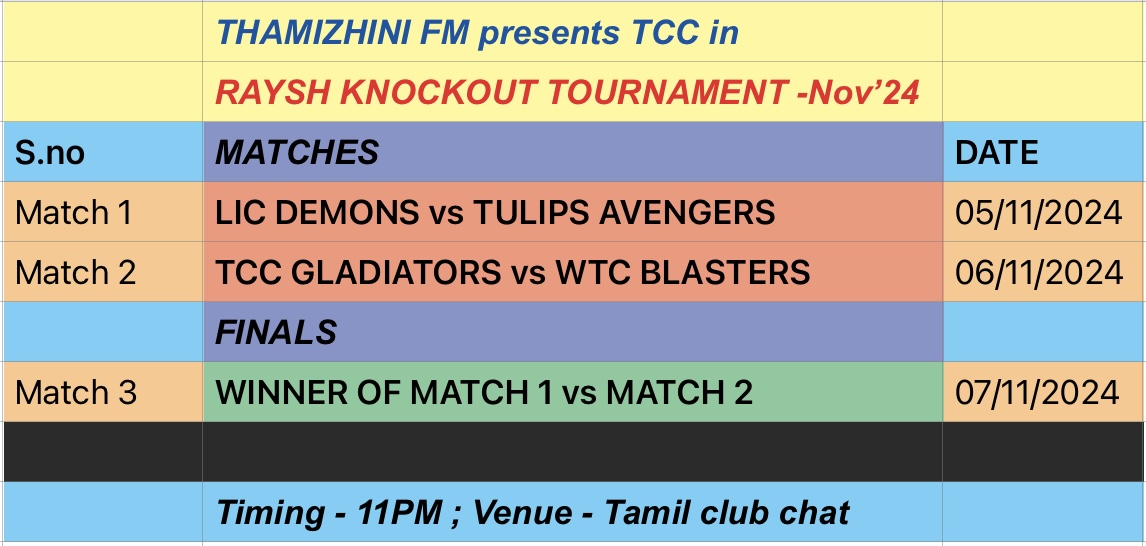 |  | THAMIZHINI FM presents TCC in |  |
|---|---|---|
|  | RAYSH KNOCKOUT TOURNAMENT -Nov'24 |  |
| S.no | MATCHES | DATE |
| Match 1 | LIC DEMONS vs TULIPS AVENGERS | 05/11/2024 |
| Match 2 | TCC GLADIATORS vs WTC BLASTERS | 06/11/2024 |
|  | FINALS |  |
| Match 3 | WINNER OF MATCH 1 vs MATCH 2 | 07/11/2024 |
|  |  |  |
|  | Timing - 11PM ; Venue - Tamil club chat |  |